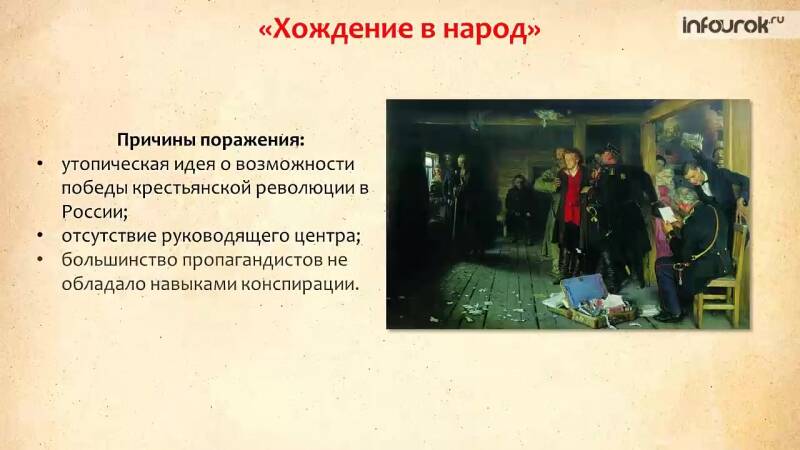 «Хождение в народ»

infourok.ru

Причины поражения:
• утопическая идея о возможности победы крестьянской революции в России;
• отсутствие руководящего центра;
• большинство пропагандистов не обладало навыками конспирации.